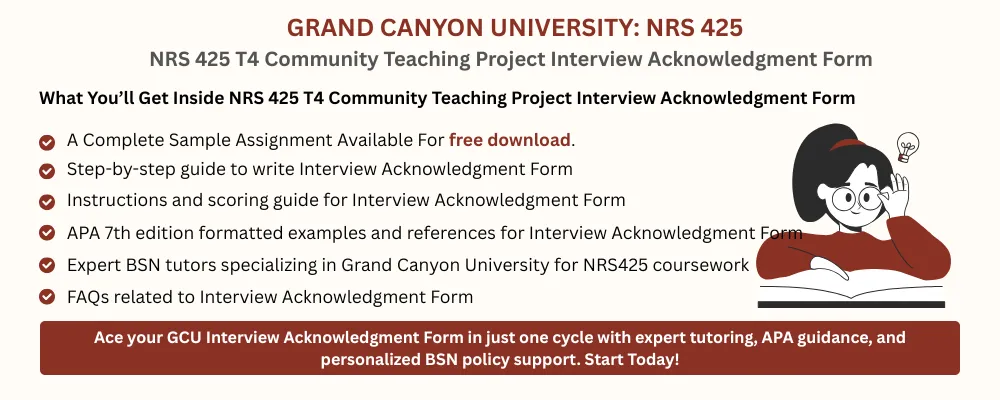 GRAND CANYON UNIVERSITY: NRS 425

NRS 425 T4 Community Teaching Project Interview Acknowledgment Form

What You'll Get Inside NRS 425 T4 Community Teaching Project Interview Acknowledgment Form

A Complete Sample Assignment Available For free download.

Step-by-step guide to write Interview Acknowledgment Form

Instructions and scoring guide for Interview Acknowledgment Form

APA 7th edition formatted examples and references for Interview Acknowledgment Form

Expert BSN tutors specializing in Grand Canyon University for NRS425 coursework

FAQs related to Interview Acknowledgment Form

Ace your GCU Interview Acknowledgment Form in just one cycle with expert tutoring, APA guidance, and personalized BSN policy support. Start Today!